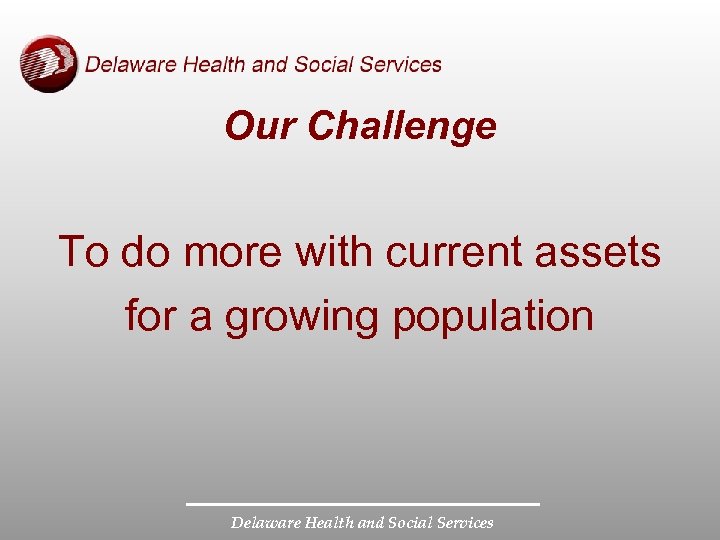 Delaware Health and Social Services

Our Challenge

To do more with current assets for a growing population

Delaware Health and Social Services